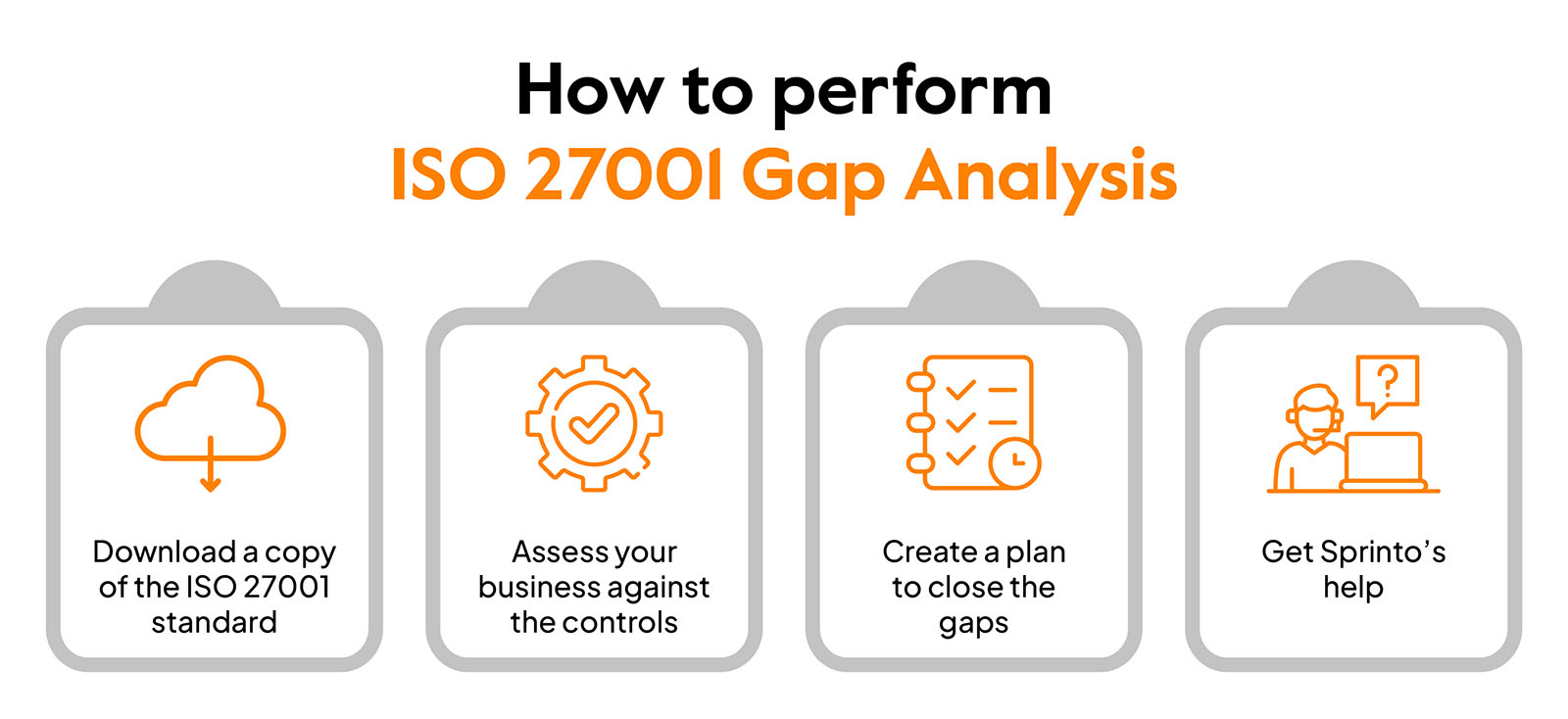 How to perform
ISO 27001 Gap Analysis

Download a copy of the ISO 27001 standard

Assess your business against the controls

Create a plan to close the gaps

?

Get Sprinto's help